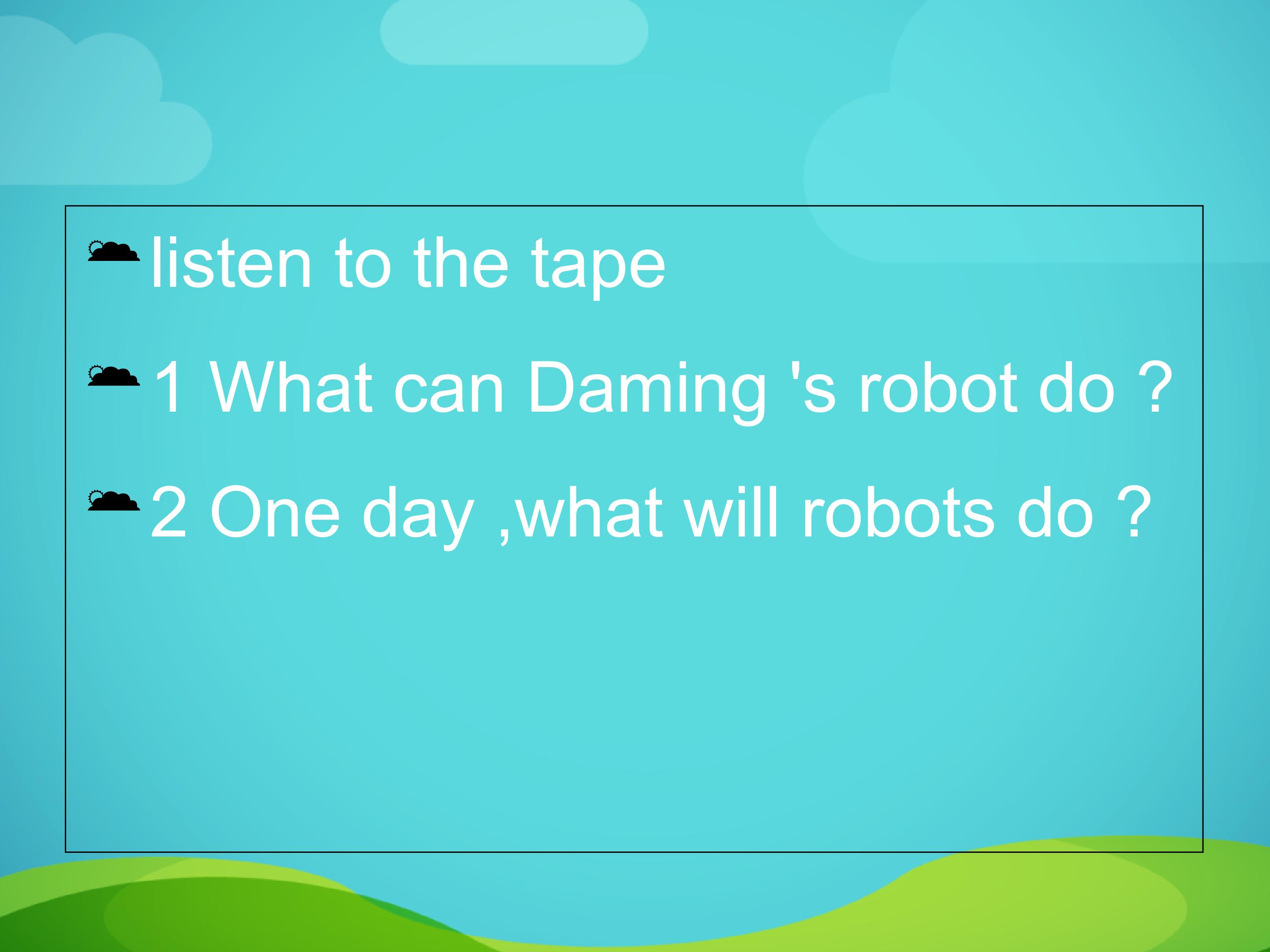 listen to the tape

1 What can Daming 's robot do ?

2 One day ,what will robots do ?